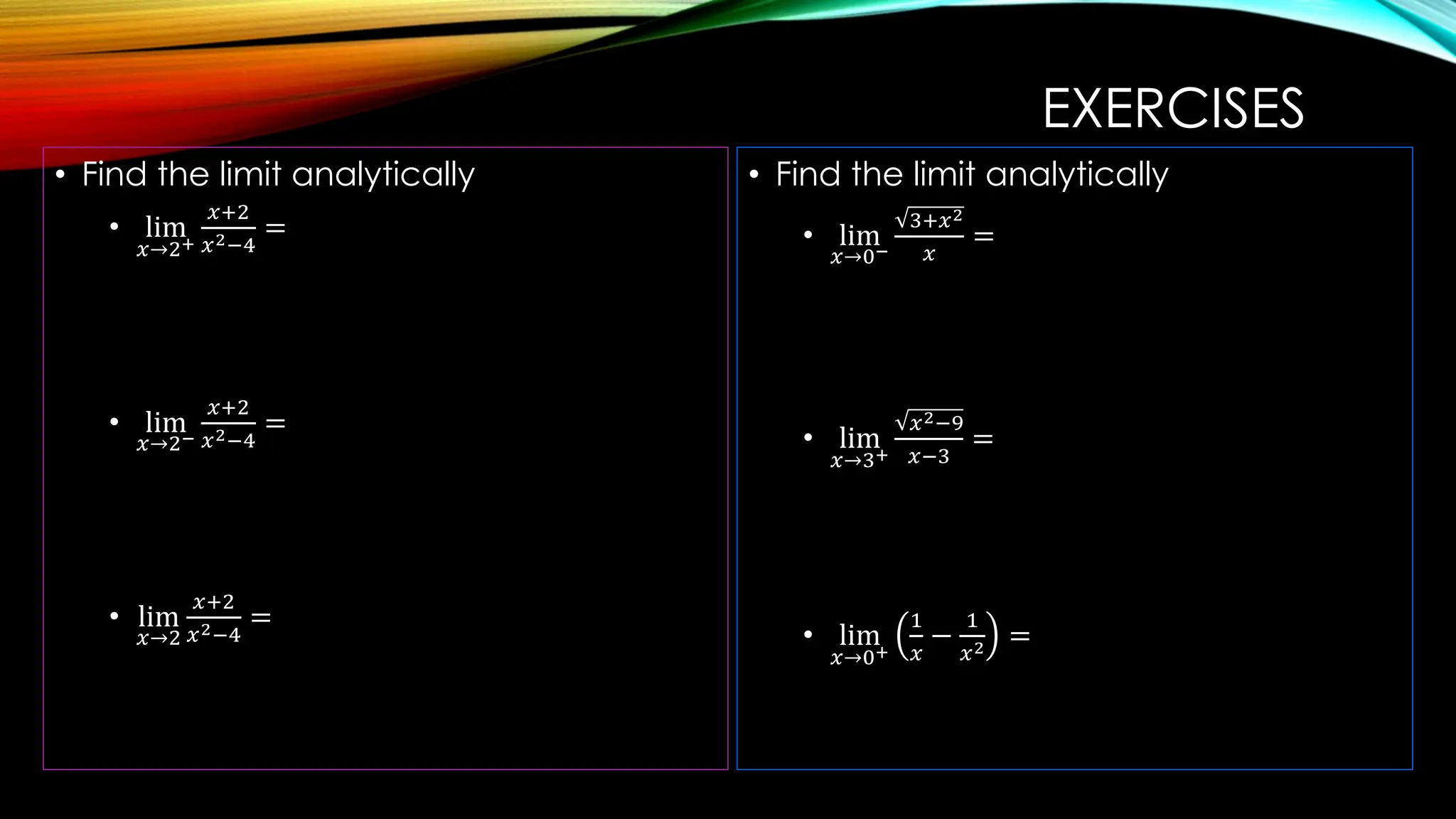 EXERCISES

• Find the limit analytically

• $\lim_{x \to 2^+} \frac{x+2}{x^2-4} =$

• $\lim_{x \to 2^-} \frac{x+2}{x^2-4} =$

• $\lim_{x \to 2} \frac{x+2}{x^2-4} =$

• Find the limit analytically

• $\lim_{x \to 0^-} \frac{\sqrt{3+x^2}}{x} =$

• $\lim_{x \to 3^+} \frac{\sqrt{x^2-9}}{x-3} =$

• $\lim_{x \to 0^+} \left(\frac{1}{x} - \frac{1}{x^2}\right) =$